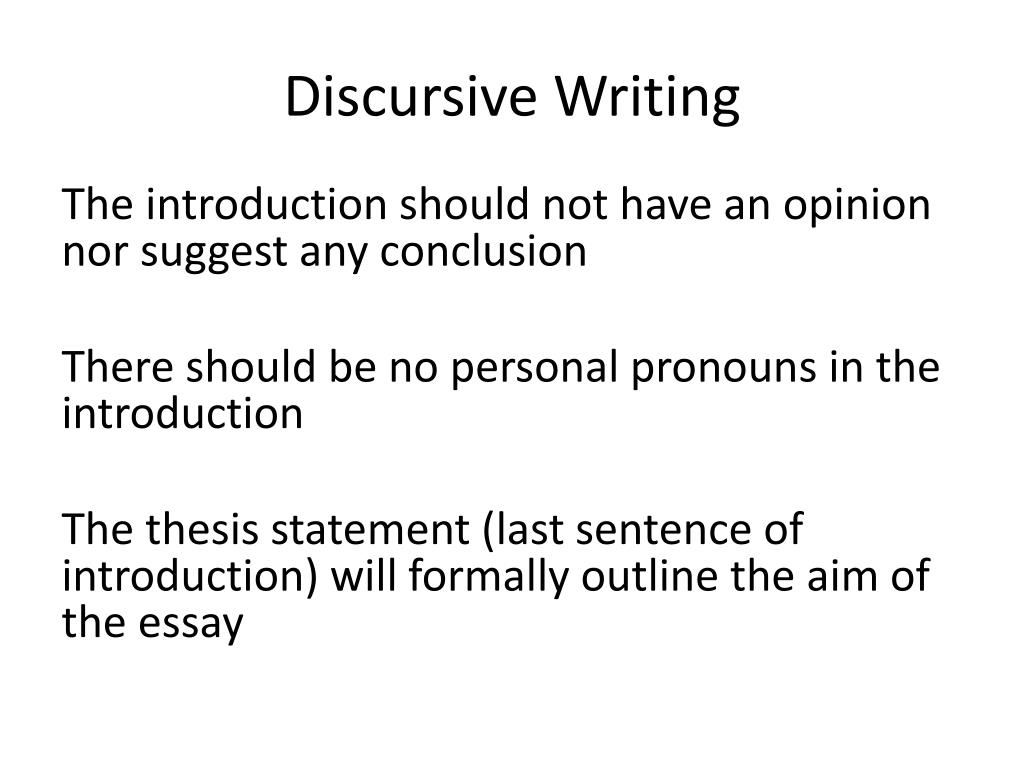 Discursive Writing

The introduction should not have an opinion nor suggest any conclusion

There should be no personal pronouns in the introduction

The thesis statement (last sentence of introduction) will formally outline the aim of the essay